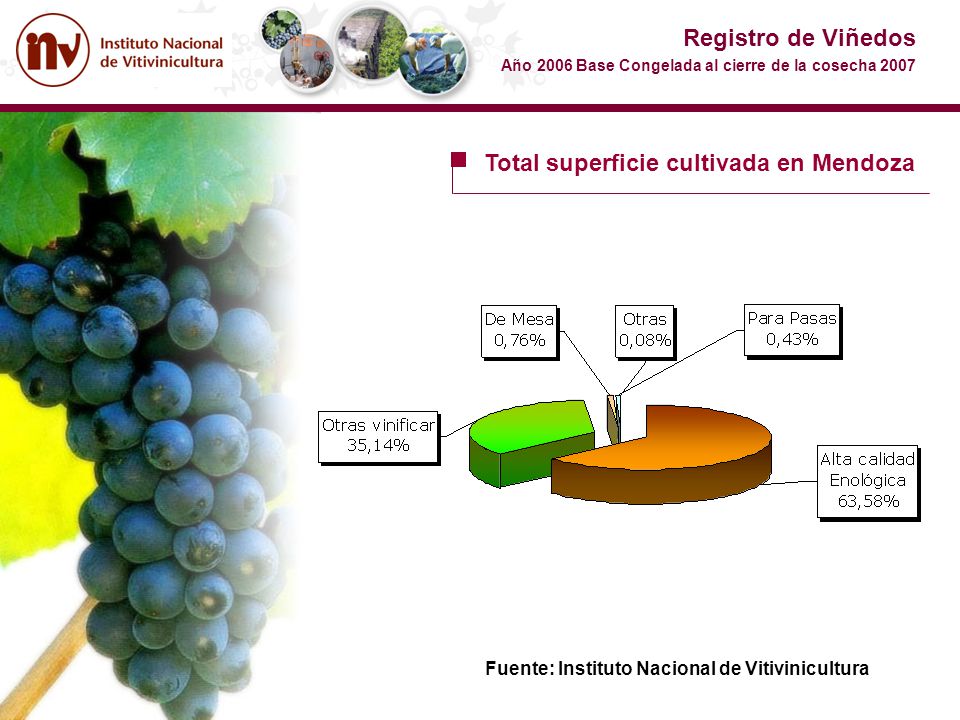 inv Instituto Nacional de Vitivinicultura

Registro de Viñedos
Año 2006 Base Congelada al cierre de la cosecha 2007

Total superficie cultivada en Mendoza

De Mesa 0,76%
Otras 0,08%
Para Pasas 0,43%
Otras vinificar 35,14%
Alta calidad Enológica 63,58%

Fuente: Instituto Nacional de Vitivinicultura